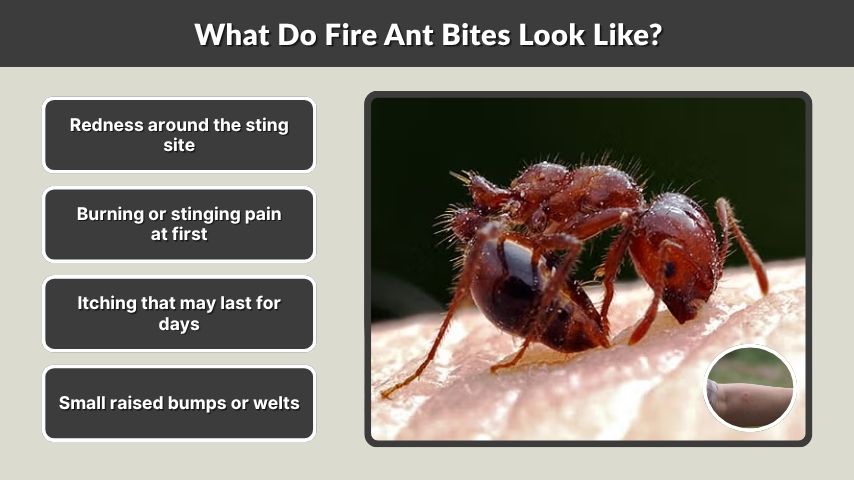 What Do Fire Ant Bites Look Like?

Redness around the sting site

Burning or stinging pain at first

Itching that may last for days

Small raised bumps or welts